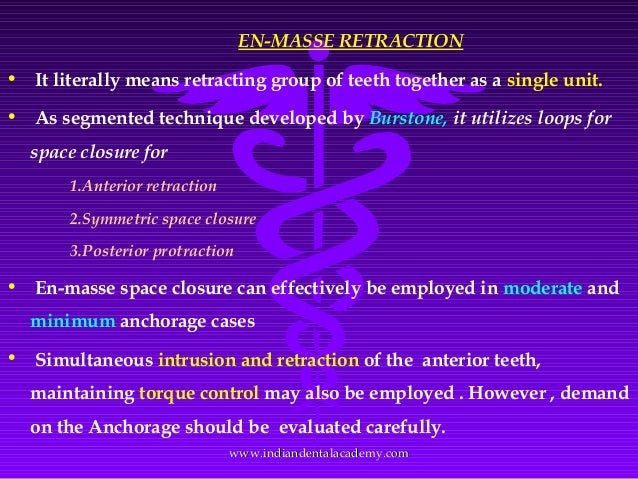 EN-MASSE RETRACTION

• It literally means retracting group of teeth together as a single unit.

• As segmented technique developed by Burstone, it utilizes loops for space closure for

1.Anterior retraction

2.Symmetric space closure

3.Posterior protraction

• En-masse space closure can effectively be employed in moderate and minimum anchorage cases

• Simultaneous intrusion and retraction of the anterior teeth, maintaining torque control may also be employed . However , demand on the Anchorage should be evaluated carefully.

www.indiandentalacademy.com